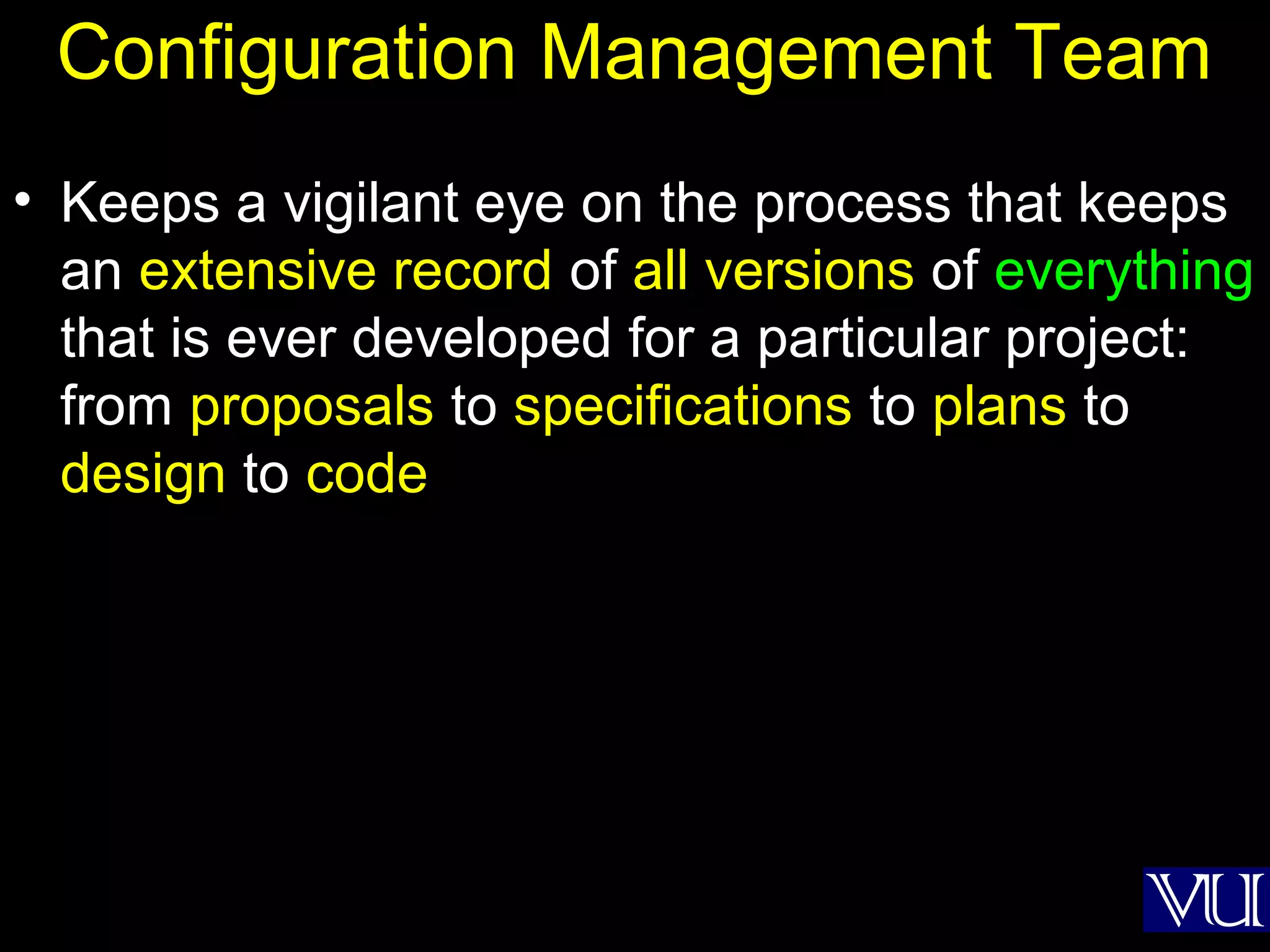 Configuration Management Team

• Keeps a vigilant eye on the process that keeps an extensive record of all versions of everything that is ever developed for a particular project: from proposals to specifications to plans to design to code

VU